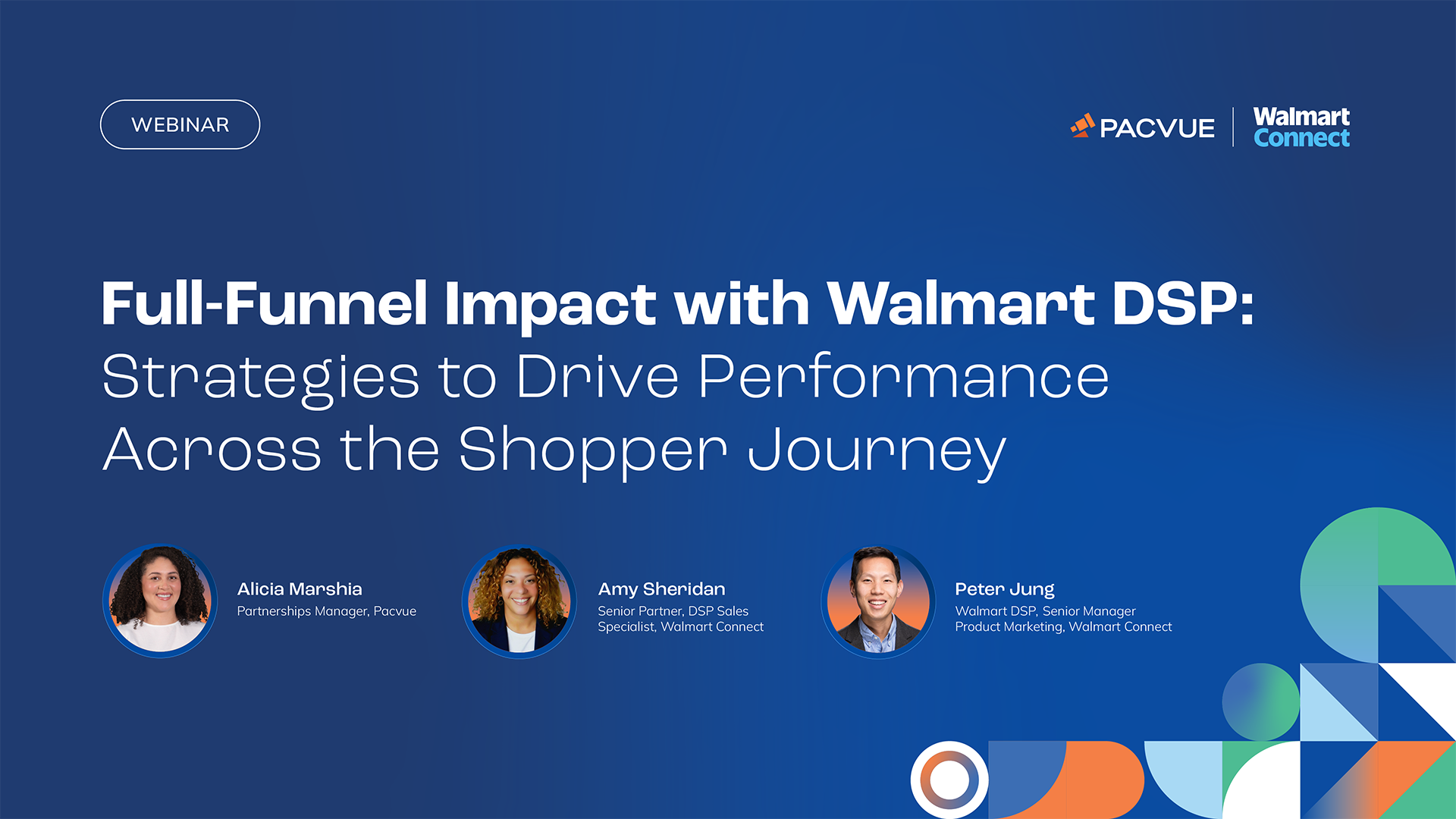 WEBINAR

PACVUE | Walmart Connect

Full-Funnel Impact with Walmart DSP: Strategies to Drive Performance Across the Shopper Journey

Alicia Marshia
Partnerships Manager, Pacvue

Amy Sheridan
Senior Partner, DSP Sales Specialist, Walmart Connect

Peter Jung
Walmart DSP, Senior Manager Product Marketing, Walmart Connect